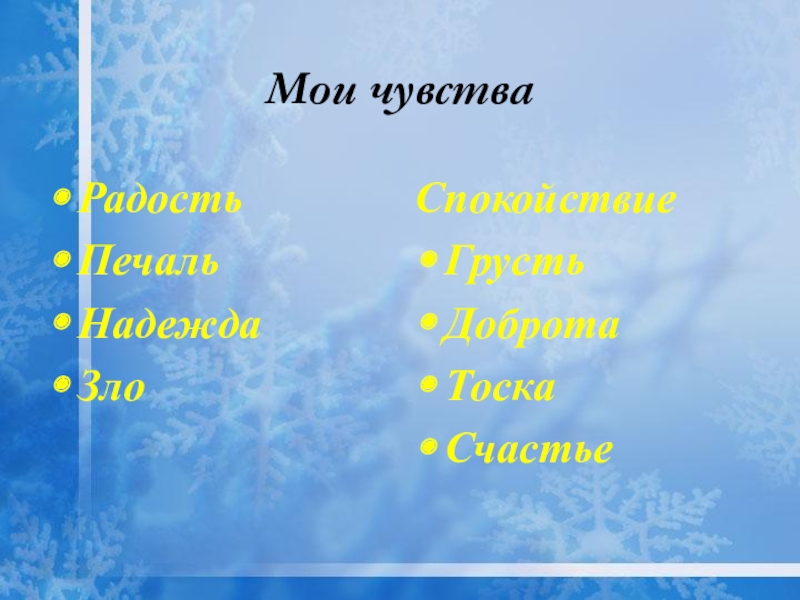 Мои чувства

- Радость
- Печаль
- Надежда
- Зло

Спокойствие
- Грусть
- Доброта
- Тоска
- Счастье